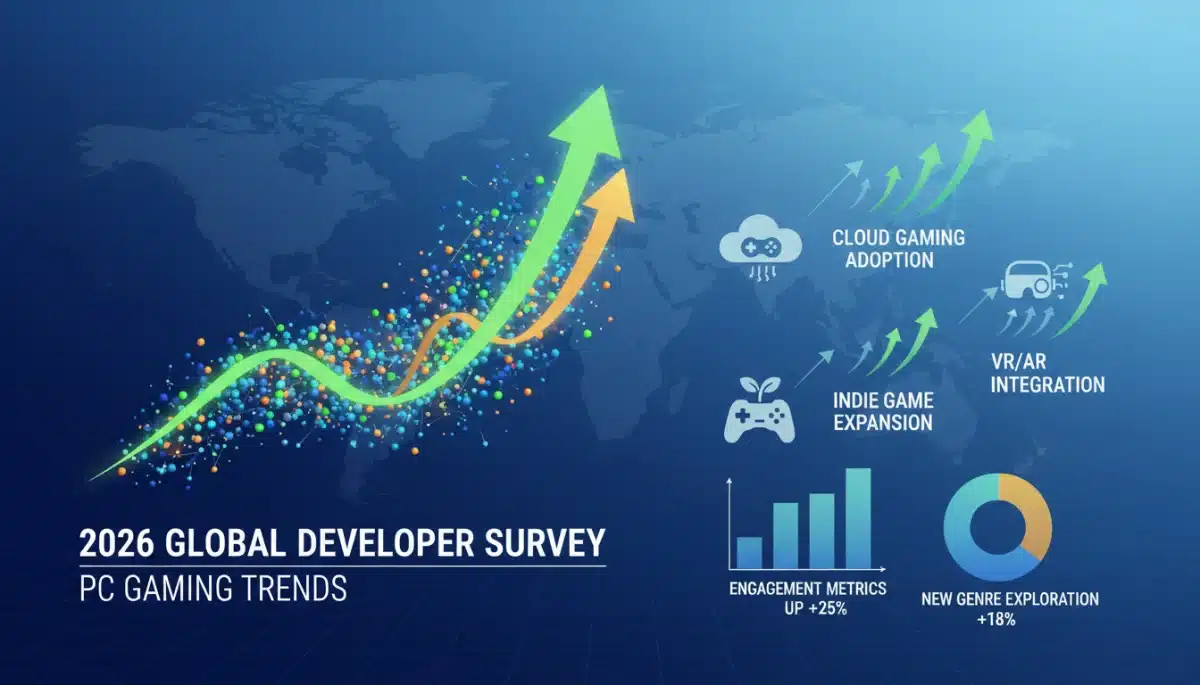 CLOUD GAMING ADOPTION

VR/AR INTEGRATION

INDIE GAME EXPANSION

2026 GLOBAL DEVELOPER SURVEY

PC GAMING TRENDS

ENGAGEMENT METRICS UP +25%

NEW GENRE EXPLORATION +18%